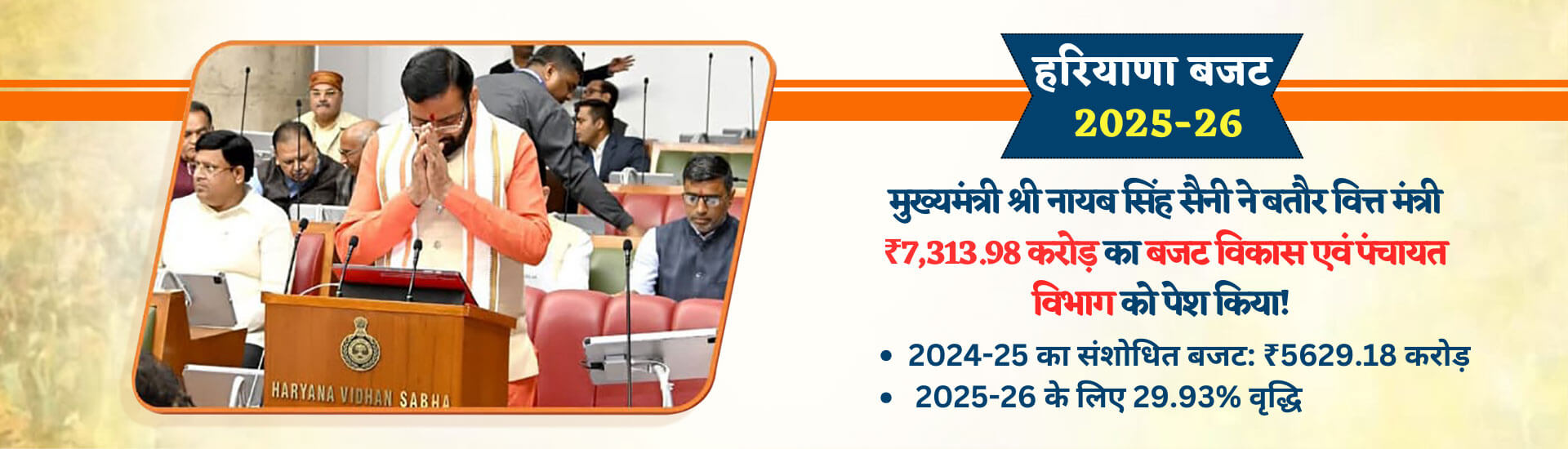 HARYANA VIDHAN SABHA

हरियाणा बजट
2025-26

मुख्यमंत्री श्री नायब सिंह सैनी ने बतौर वित्त मंत्री ₹7,313.98 करोड़ का बजट विकास एवं पंचायत विभाग को पेश किया!

• 2024-25 का संशोधित बजट: ₹5629.18 करोड़
• 2025-26 के लिए 29.93% वृद्धि